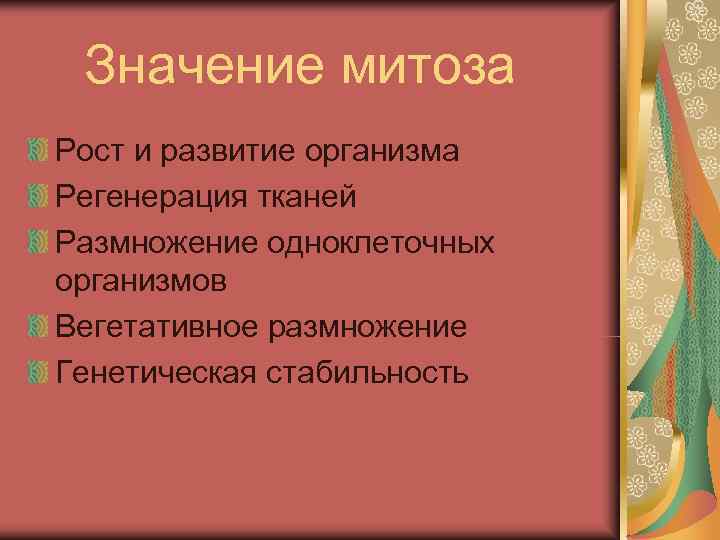 Значение митоза

Рост и развитие организма

Регенерация тканей

Размножение одноклеточных организмов

Вегетативное размножение

Генетическая стабильность